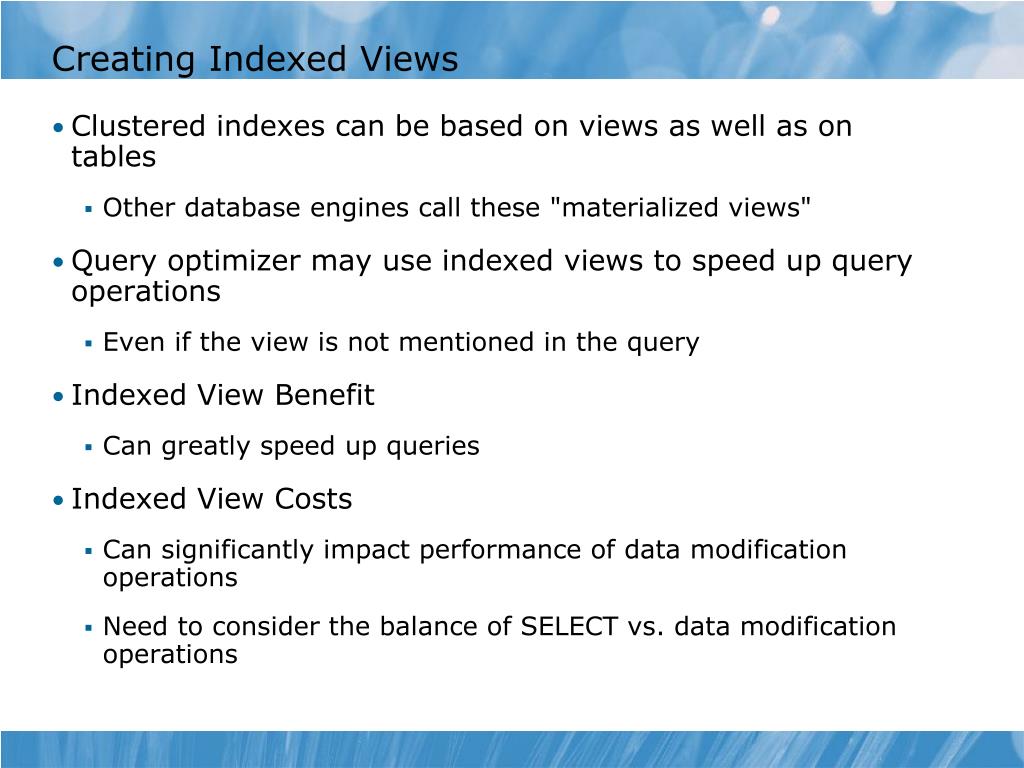 Creating Indexed Views

• Clustered indexes can be based on views as well as on tables
  ▪ Other database engines call these "materialized views"
• Query optimizer may use indexed views to speed up query operations
  ▪ Even if the view is not mentioned in the query
• Indexed View Benefit
  ▪ Can greatly speed up queries
• Indexed View Costs
  ▪ Can significantly impact performance of data modification operations
  ▪ Need to consider the balance of SELECT vs. data modification operations